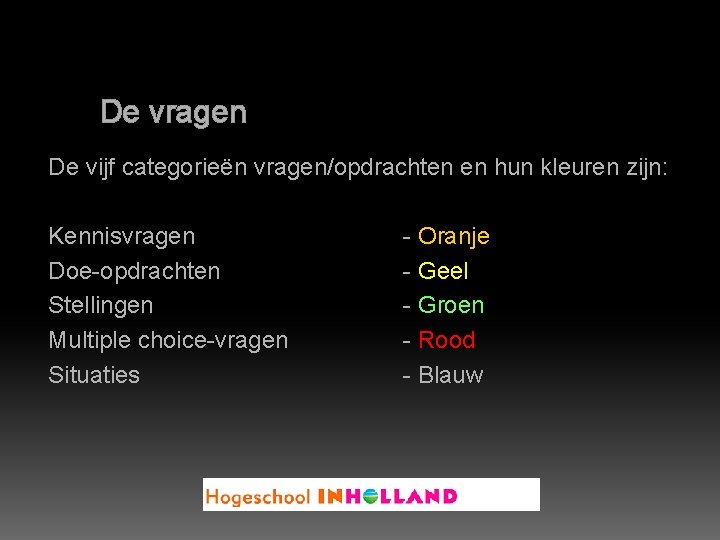 De vragen

De vijf categorieën vragen/opdrachten en hun kleuren zijn:

Kennisvragen - Oranje
Doe-opdrachten - Geel
Stellingen - Groen
Multiple choice-vragen - Rood
Situaties - Blauw

Hogeschool INHOLLAND